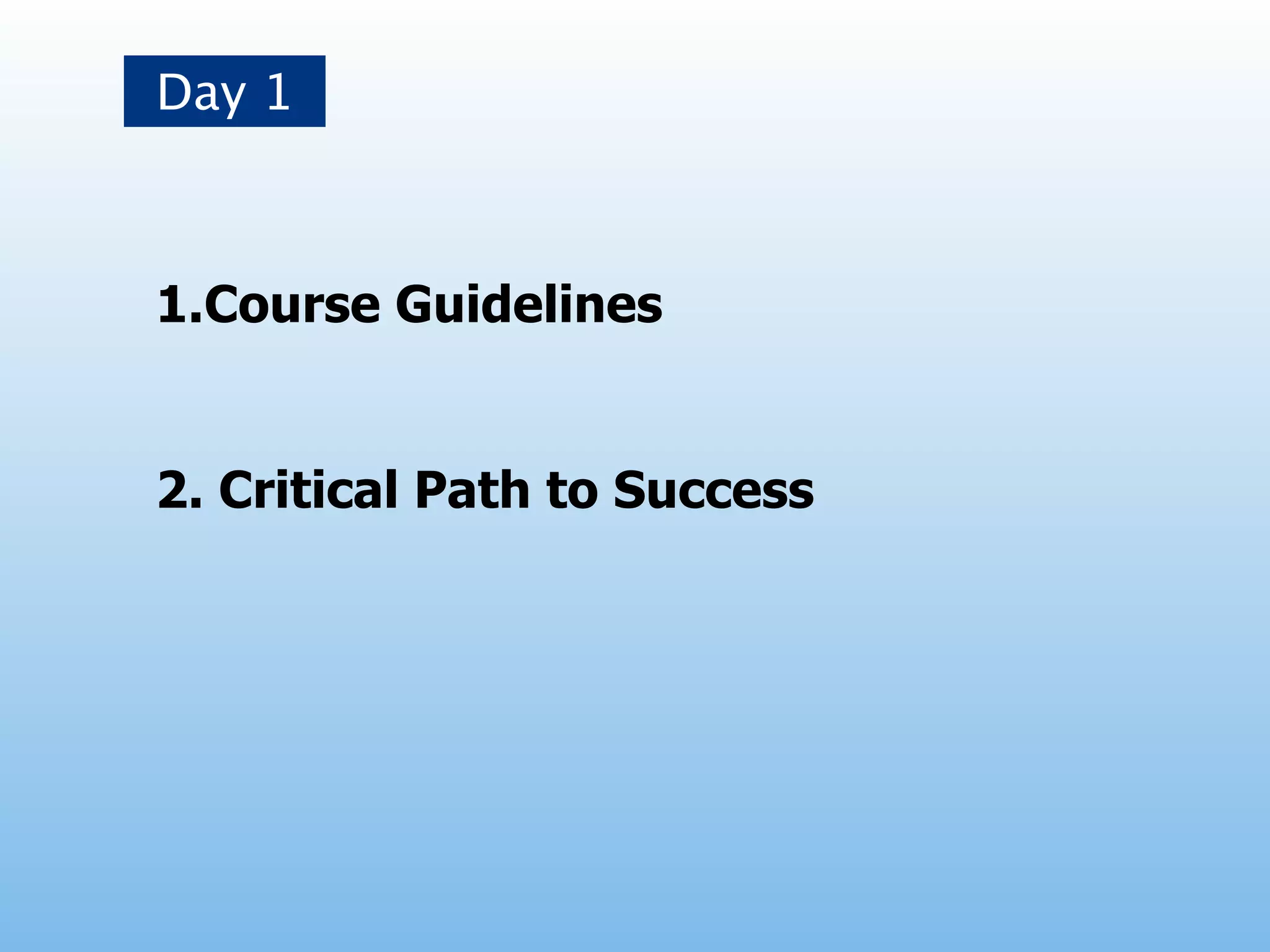 Day 1

1.Course Guidelines

2. Critical Path to Success